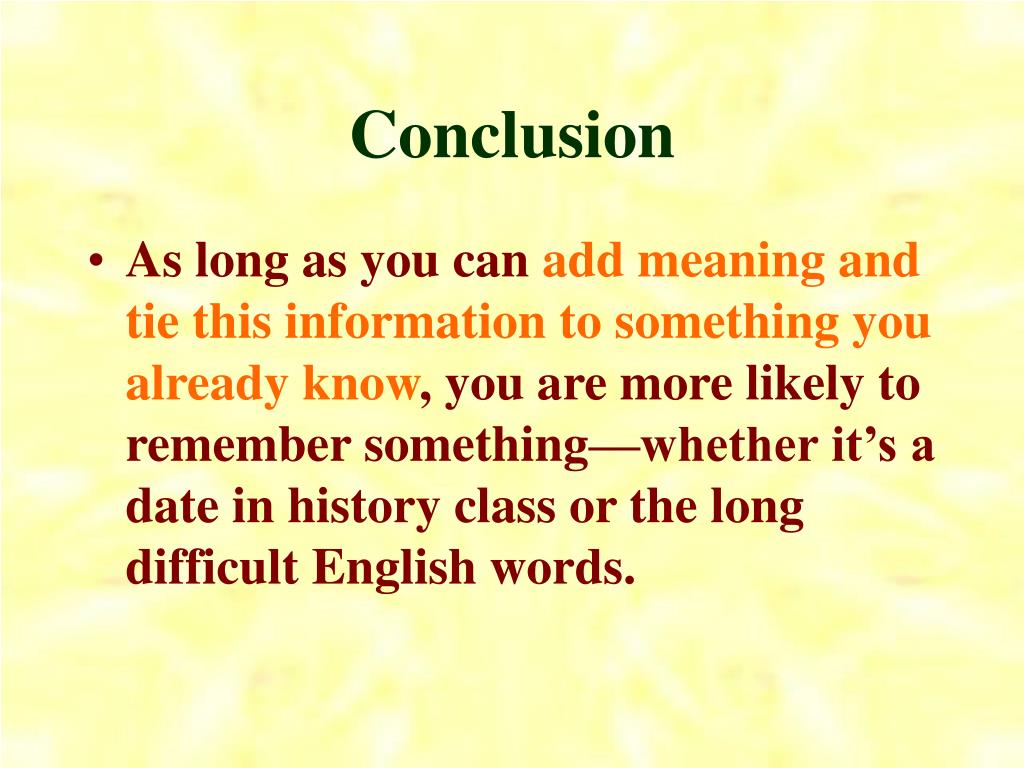 Conclusion

• As long as you can add meaning and tie this information to something you already know, you are more likely to remember something—whether it's a date in history class or the long difficult English words.